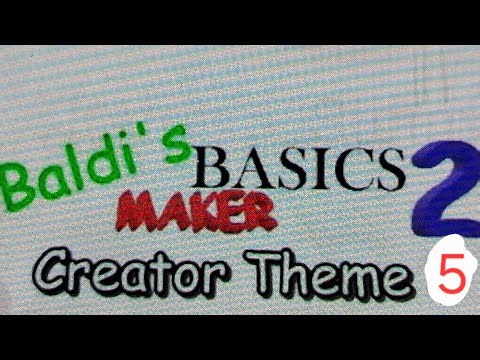 Baldi's BASICS 2
MAKER
Creator Theme 5